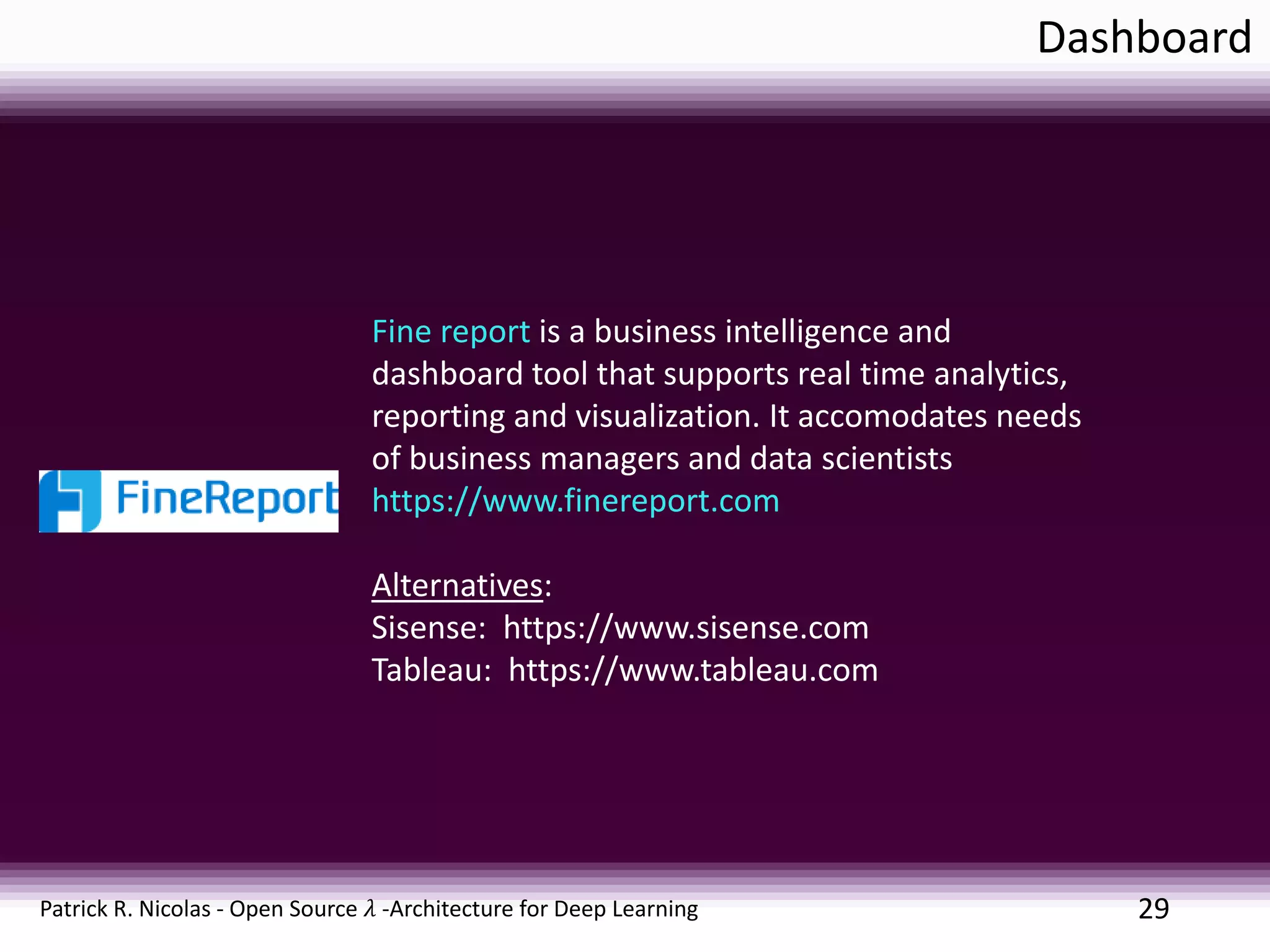 Dashboard

FineReport

Fine report is a business intelligence and dashboard tool that supports real time analytics, reporting and visualization. It accomodates needs of business managers and data scientists
https://www.finereport.com

Alternatives:
Sisense: https://www.sisense.com
Tableau: https://www.tableau.com

Patrick R. Nicolas - Open Source $\lambda$ -Architecture for Deep Learning
29